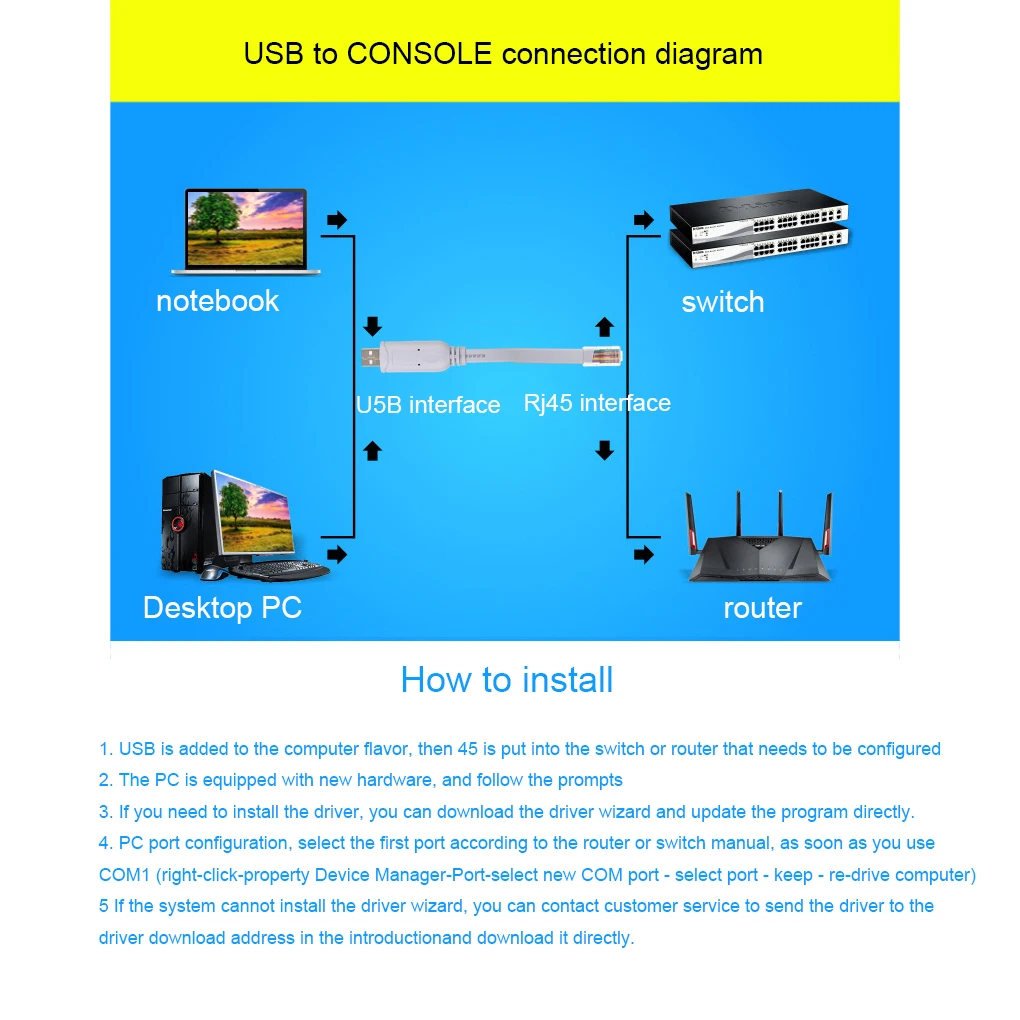 USB to CONSOLE connection diagram

notebook

switch

U5B interface

Rj45 interface

Desktop PC

router

How to install

1. USB is added to the computer flavor, then 45 is put into the switch or router that needs to be configured
2. The PC is equipped with new hardware, and follow the prompts
3. If you need to install the driver, you can download the driver wizard and update the program directly.
4. PC port configuration, select the first port according to the router or switch manual, as soon as you use COM1 (right-click-property Device Manager-Port-select new COM port - select port - keep - re-drive computer)
5 If the system cannot install the driver wizard, you can contact customer service to send the driver to the driver download address in the introductionand download it directly.